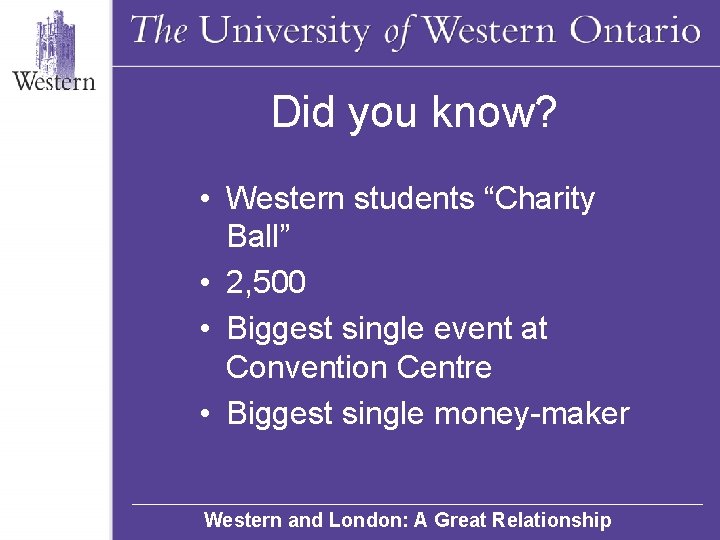 Western

The University of Western Ontario

Did you know?

• Western students “Charity Ball”
• 2,500
• Biggest single event at Convention Centre
• Biggest single money-maker

Western and London: A Great Relationship